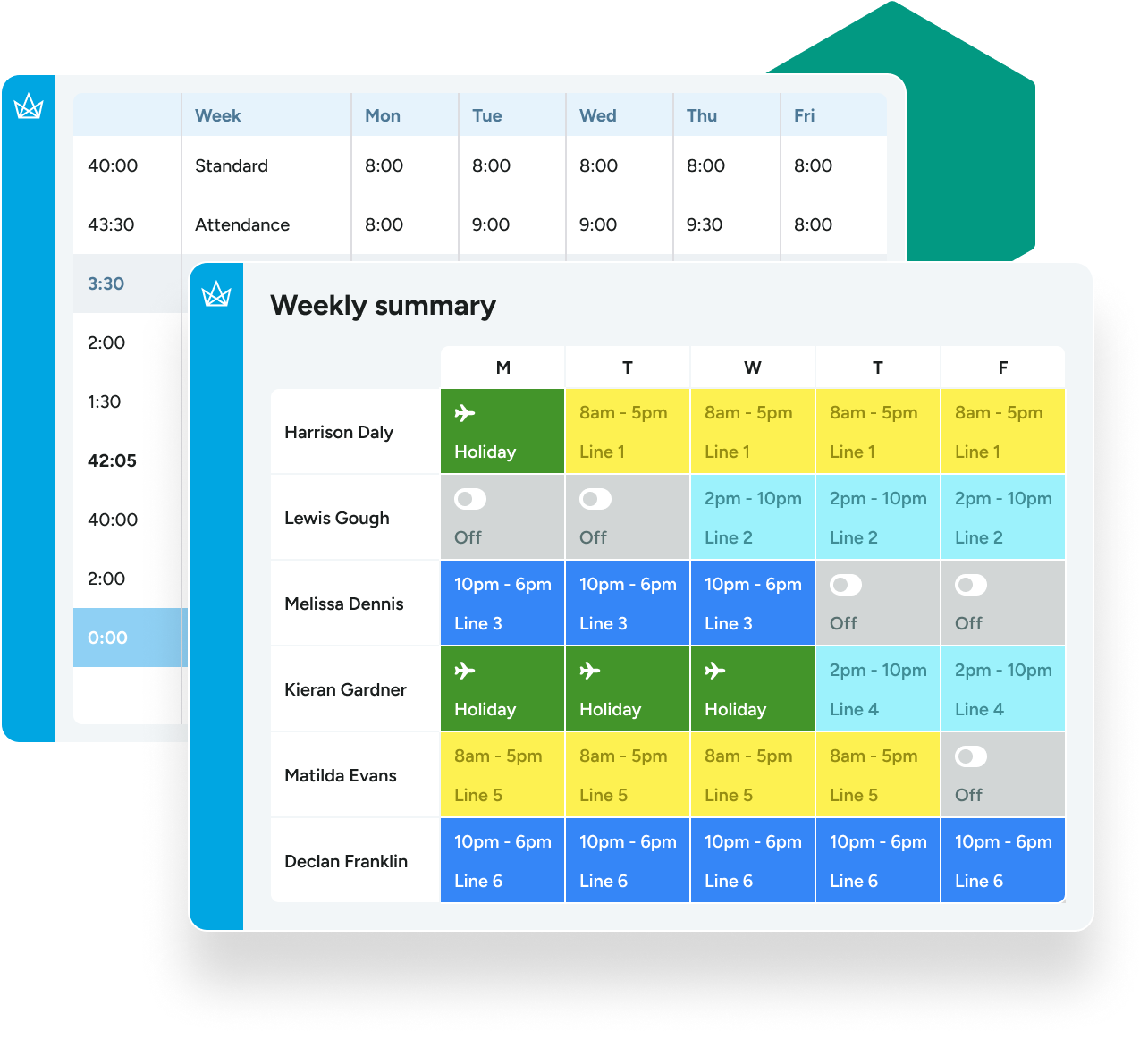 | | Week | Mon | Tue | Wed | Thu | Fri |
|---|---|---|---|---|---|---|
| 40:00 | Standard | 8:00 | 8:00 | 8:00 | 8:00 | 8:00 |
| 43:30 | Attendance | 8:00 | 9:00 | 9:00 | 9:30 | 8:00 |
| 3:30 | | | | | | |
| 2:00 | | | | | | |
| 1:30 | | | | | | |
| 42:05 | | | | | | |
| 40:00 | | | | | | |
| 2:00 | | | | | | |
| 0:00 | | | | | | |

Weekly summary

| | M | T | W | T | F |
|---|---|---|---|---|---|
| Harrison Daly | Holiday | 8am - 5pm Line 1 | 8am - 5pm Line 1 | 8am - 5pm Line 1 | 8am - 5pm Line 1 |
| Lewis Gough | Off | Off | 2pm - 10pm Line 2 | 2pm - 10pm Line 2 | 2pm - 10pm Line 2 |
| Melissa Dennis | 10pm - 6pm Line 3 | 10pm - 6pm Line 3 | 10pm - 6pm Line 3 | Off | Off |
| Kieran Gardner | Holiday | Holiday | Holiday | 2pm - 10pm Line 4 | 2pm - 10pm Line 4 |
| Matilda Evans | 8am - 5pm Line 5 | 8am - 5pm Line 5 | 8am - 5pm Line 5 | 8am - 5pm Line 5 | Off |
| Declan Franklin | 10pm - 6pm Line 6 | 10pm - 6pm Line 6 | 10pm - 6pm Line 6 | 10pm - 6pm Line 6 | 10pm - 6pm Line 6 |